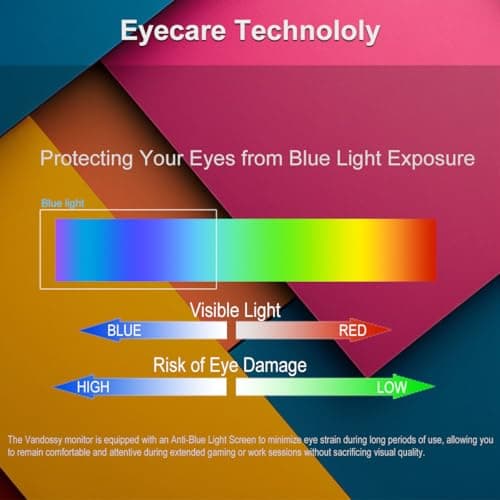 Eyecare Technololy

Protecting Your Eyes from Blue Light Exposure

Blue light

Visible Light

BLUE

RED

Risk of Eye Damage

HIGH

LOW

The Vandossy monitor is equipped with an Anti-Blue Light Screen to minimize eye strain during long periods of use, allowing you to remain comfortable and attentive during extended gaming or work sessions without sacrificing visual quality.